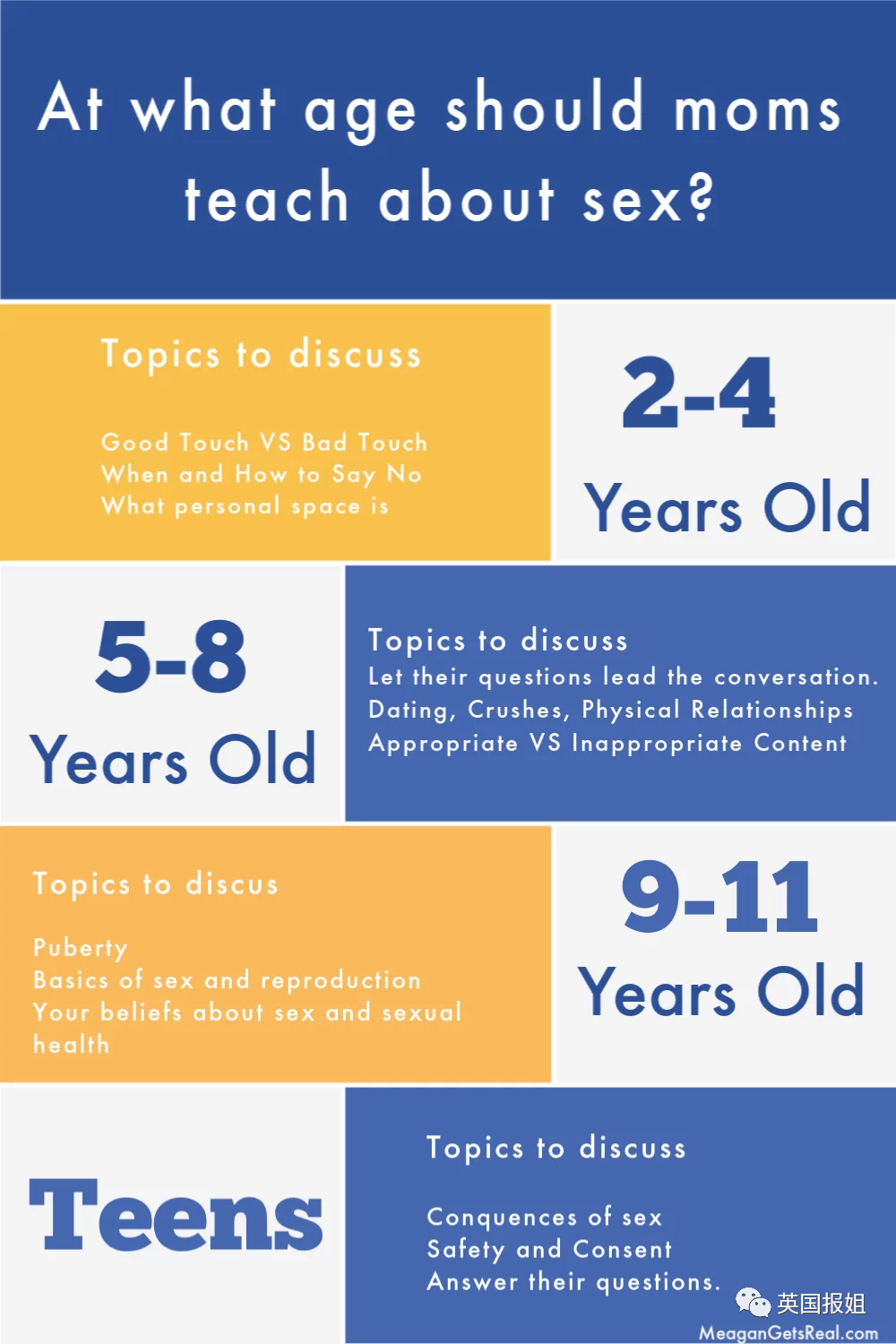 At what age should moms teach about sex?

Topics to discuss

Good Touch VS Bad Touch
When and How to Say No
What personal space is

2-4
Years Old

5-8
Years Old

Topics to discuss
Let their questions lead the conversation.
Dating, Crushes, Physical Relationships
Appropriate VS Inappropriate Content

Topics to discus

Puberty
Basics of sex and reproduction
Your beliefs about sex and sexual health

9-11
Years Old

Teens

Topics to discuss

Conquences of sex
Safety and Consent
Answer their questions.

英国报姐

MeaganGetsReal.com